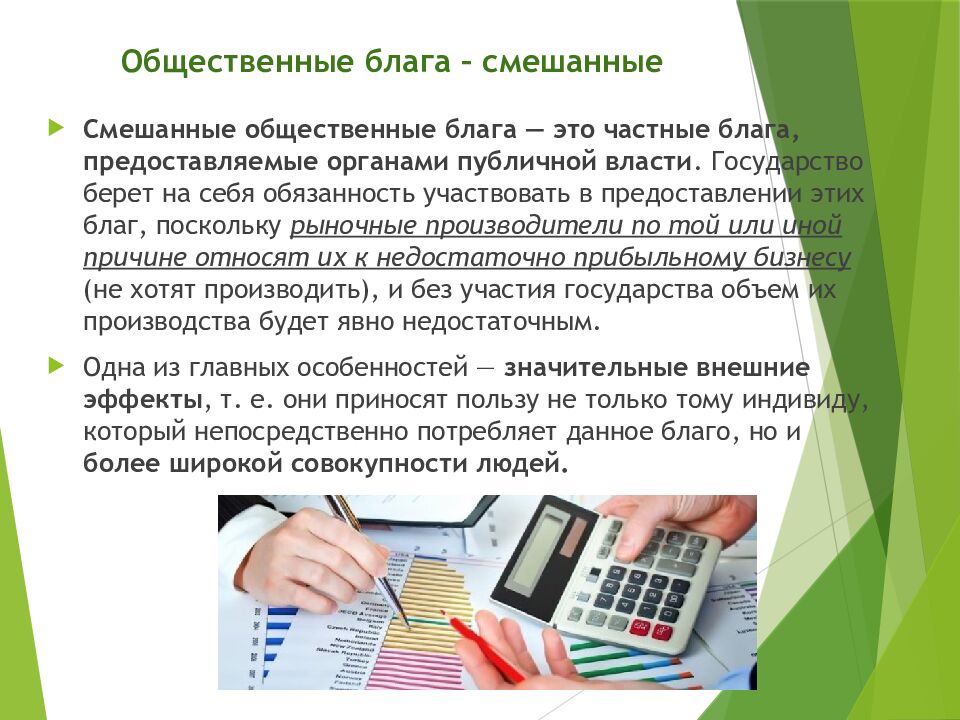 Общественные блага – смешанные

Смешанные общественные блага — это частные блага, предоставляемые органами публичной власти. Государство берет на себя обязанность участвовать в предоставлении этих благ, поскольку рыночные производители по той или иной причине относят их к недостаточно прибыльному бизнесу (не хотят производить), и без участия государства объем их производства будет явно недостаточным.

Одна из главных особенностей — значительные внешние эффекты, т. е. они приносят пользу не только тому индивиду, который непосредственно потребляет данное благо, но и более широкой совокупности людей.